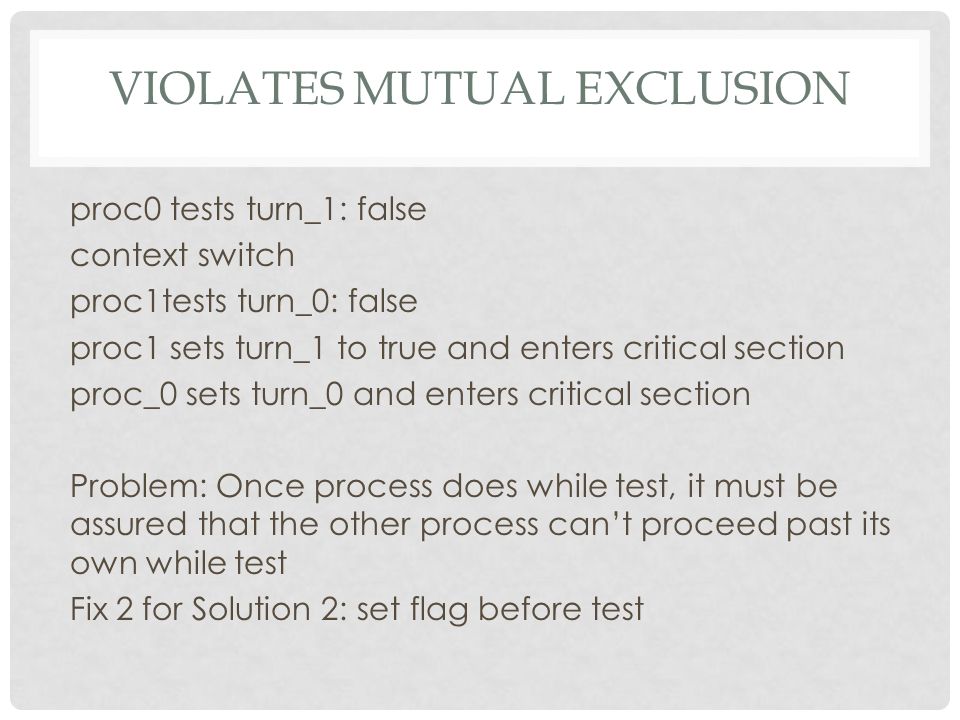 VIOLATES MUTUAL EXCLUSION

proc0 tests turn_1: false
context switch
proc1tests turn_0: false
proc1 sets turn_1 to true and enters critical section
proc_0 sets turn_0 and enters critical section

Problem: Once process does while test, it must be assured that the other process can't proceed past its own while test
Fix 2 for Solution 2: set flag before test